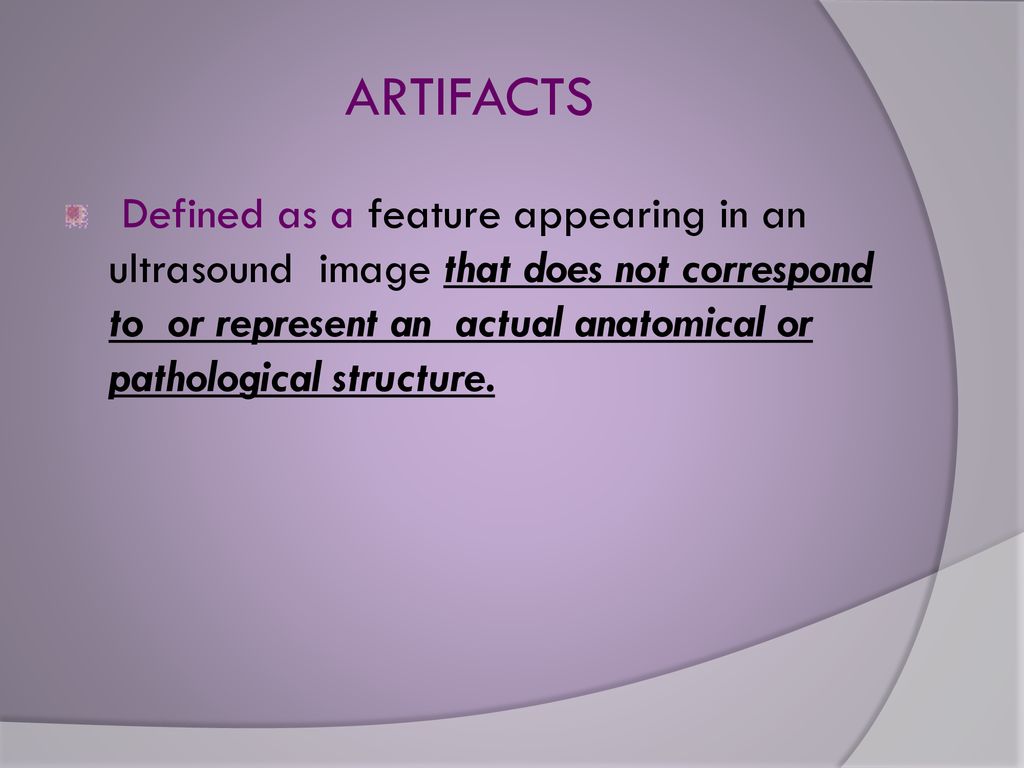 ARTIFACTS

Defined as a feature appearing in an ultrasound image that does not correspond to or represent an actual anatomical or pathological structure.